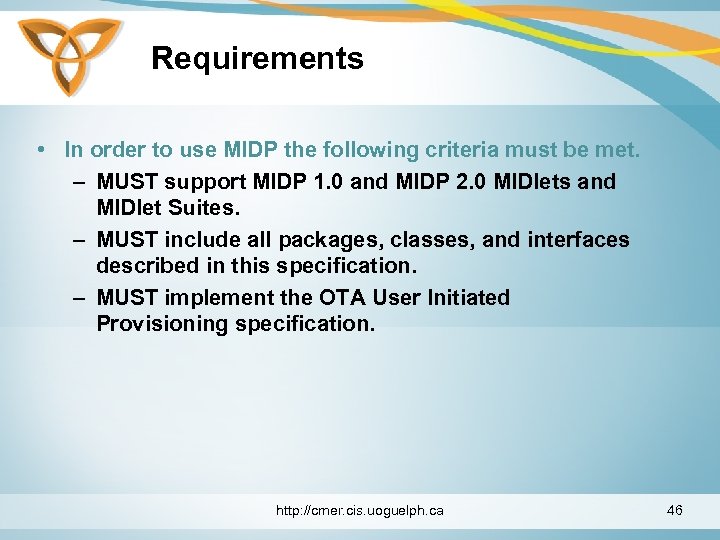 Requirements

• In order to use MIDP the following criteria must be met.

– MUST support MIDP 1.0 and MIDP 2.0 MIDlets and MIDlet Suites.

– MUST include all packages, classes, and interfaces described in this specification.

– MUST implement the OTA User Initiated Provisioning specification.

http://cmer.cis.uoguelph.ca

46